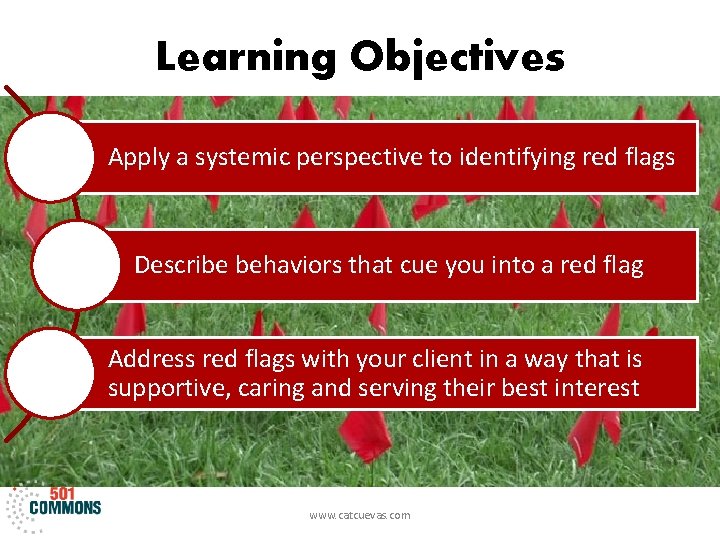 Learning Objectives

Apply a systemic perspective to identifying red flags

Describe behaviors that cue you into a red flag

Address red flags with your client in a way that is supportive, caring and serving their best interest

501 COMMONS

www.catcuevas.com